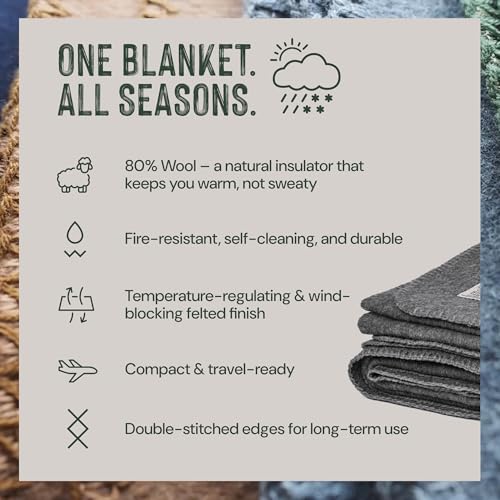 ONE BLANKET.
ALL SEASONS.

80% Wool – a natural insulator that keeps you warm, not sweaty

Fire-resistant, self-cleaning, and durable

Temperature-regulating & wind-blocking felted finish

Compact & travel-ready

Double-stitched edges for long-term use